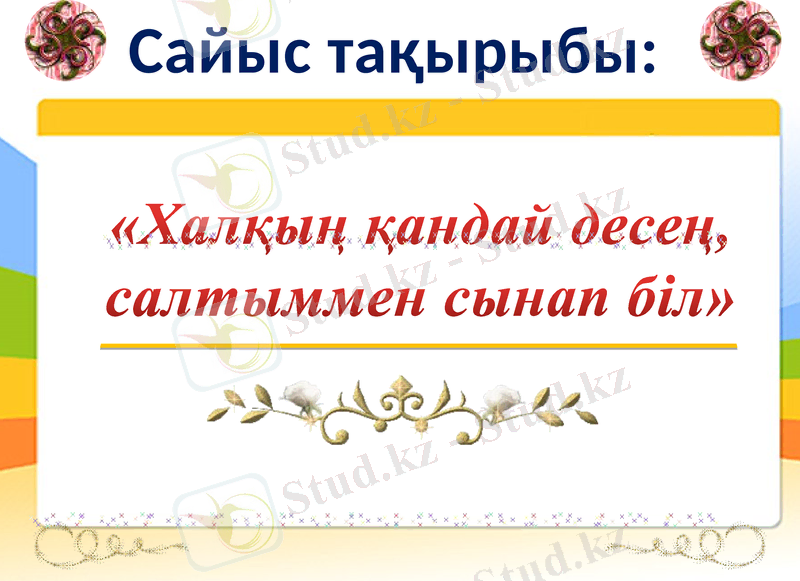 Сайыс тақырыбы:

«Халқың қандай десең, салтыммен сынап біл»

Stud.kz - Stud.kz